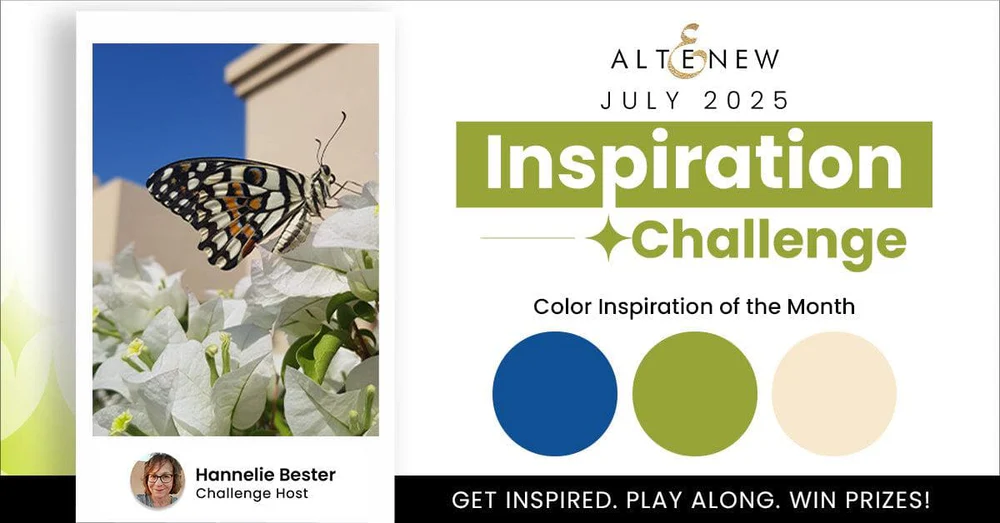 ALTENEW
JULY 2025
Inspiration
Challenge

Color Inspiration of the Month

Hannelie Bester
Challenge Host

GET INSPIRED. PLAY ALONG. WIN PRIZES!